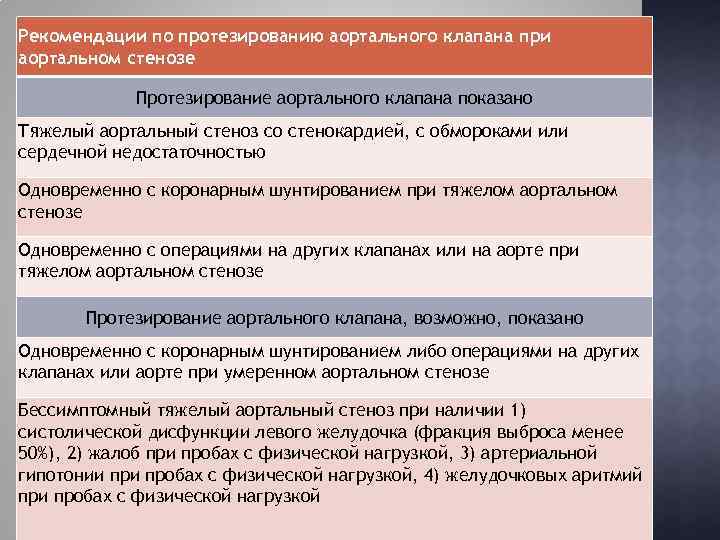 | Рекомендации по протезированию аортального клапана при аортальном стенозе |
|---|
| Протезирование аортального клапана показано |
| Тяжелый аортальный стеноз со стенокардией, с обмороками или сердечной недостаточностью |
| Одновременно с коронарным шунтированием при тяжелом аортальном стенозе |
| Одновременно с операциями на других клапанах или на аорте при тяжелом аортальном стенозе |
| Протезирование аортального клапана, возможно, показано |
| Одновременно с коронарным шунтированием либо операциями на других клапанах или аорте при умеренном аортальном стенозе |
| Бессимптомный тяжелый аортальный стеноз при наличии 1) систолической дисфункции левого желудочка (фракция выброса менее 50%), 2) жалоб при пробах с физической нагрузкой, 3) артериальной гипотонии при пробах с физической нагрузкой, 4) желудочковых аритмий при пробах с физической нагрузкой |